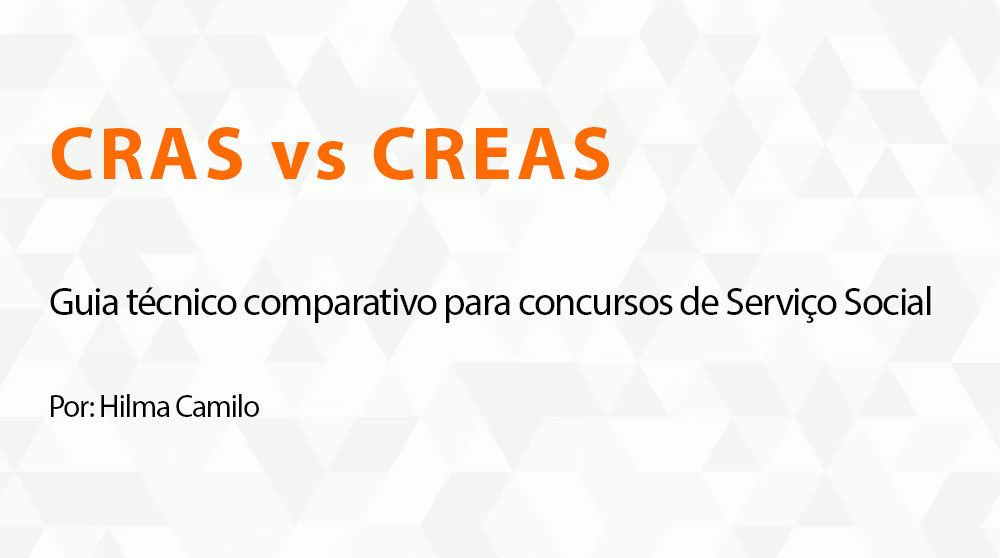 CRAS vs CREAS

Guia técnico comparativo para concursos de Serviço Social

Por: Hilma Camilo